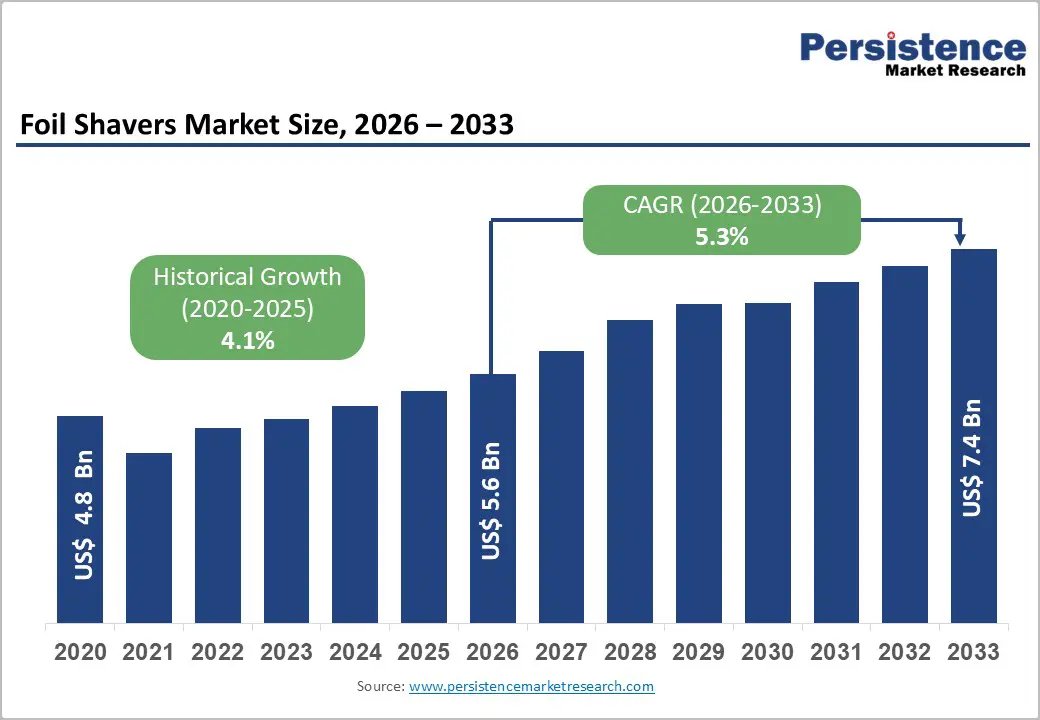 Persistence
Market Research

Foil Shavers Market Size, 2026 – 2033

CAGR (2026-2033)
5.3%

Historical Growth
(2020-2025)
4.1%

US$ 4.8 Bn

US$ 5.6 Bn

US$ 7.4 Bn

2020 2021 2022 2023 2024 2025 2026 2027 2028 2029 2030 2031 2032 2033

Source: www.persistencemarketresearch.com